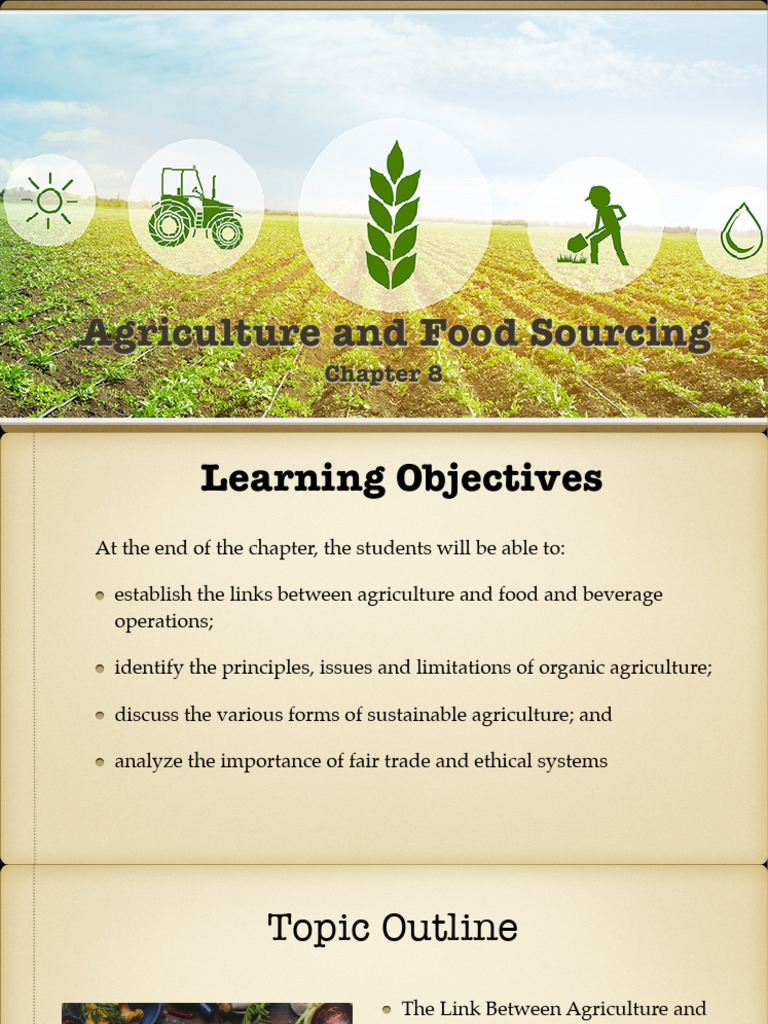 Agriculture and Food Sourcing
Chapter 8

Learning Objectives

At the end of the chapter, the students will be able to:

- establish the links between agriculture and food and beverage operations;
- identify the principles, issues and limitations of organic agriculture;
- discuss the various forms of sustainable agriculture; and
- analyze the importance of fair trade and ethical systems

Topic Outline

- The Link Between Agriculture and